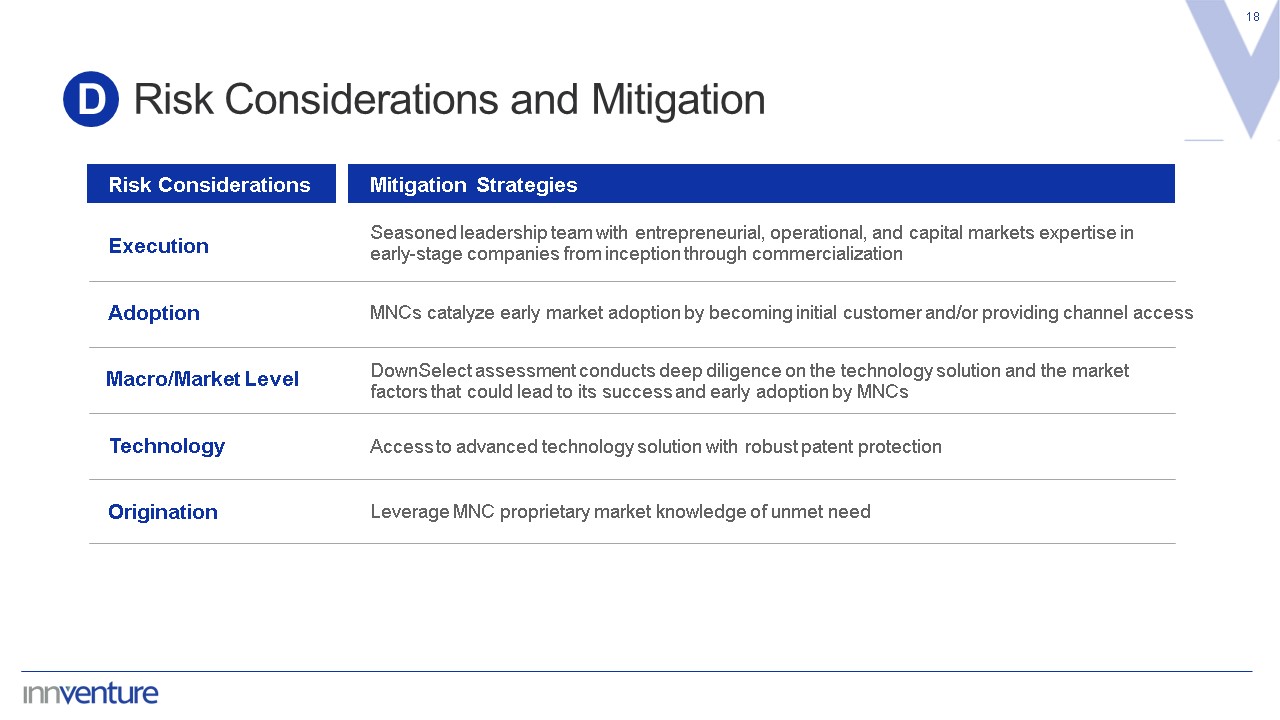 18

D Risk Considerations and Mitigation

| Risk Considerations | Mitigation Strategies |
|---|---|
| Execution | Seasoned leadership team with entrepreneurial, operational, and capital markets expertise in early-stage companies from inception through commercialization |
| Adoption | MNCs catalyze early market adoption by becoming initial customer and/or providing channel access |
| Macro/Market Level | DownSelect assessment conducts deep diligence on the technology solution and the market factors that could lead to its success and early adoption by MNCs |
| Technology | Access to advanced technology solution with robust patent protection |
| Origination | Leverage MNC proprietary market knowledge of unmet need |

innventure